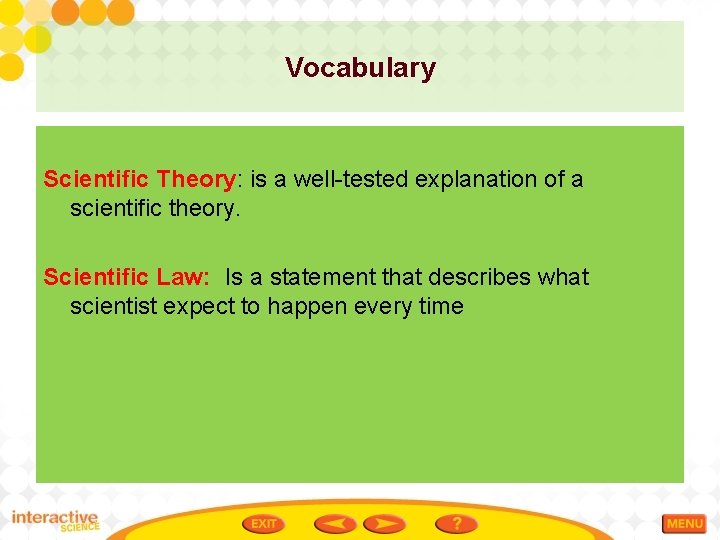 Vocabulary

Scientific Theory: is a well-tested explanation of a scientific theory.

Scientific Law: Is a statement that describes what scientist expect to happen every time

interactive SCIENCE

EXIT

?

MENU